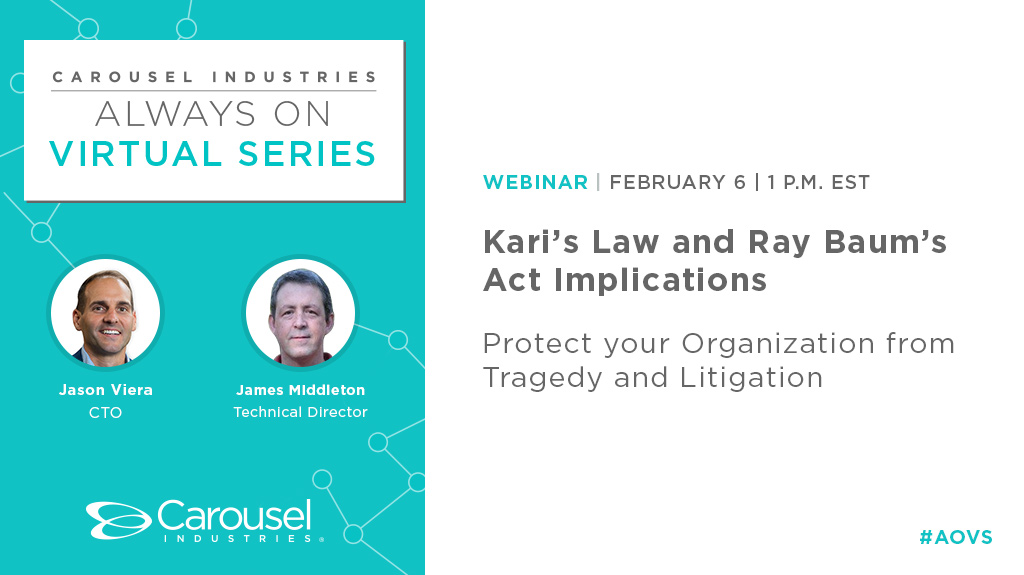 CAROUSEL INDUSTRIES
ALWAYS ON
VIRTUAL SERIES

Jason Viera
CTO

James Middleton
Technical Director

Carousel
INDUSTRIES

WEBINAR | FEBRUARY 6 | 1 P.M. EST

Kari's Law and Ray Baum's Act Implications

Protect your Organization from Tragedy and Litigation

#AOVS